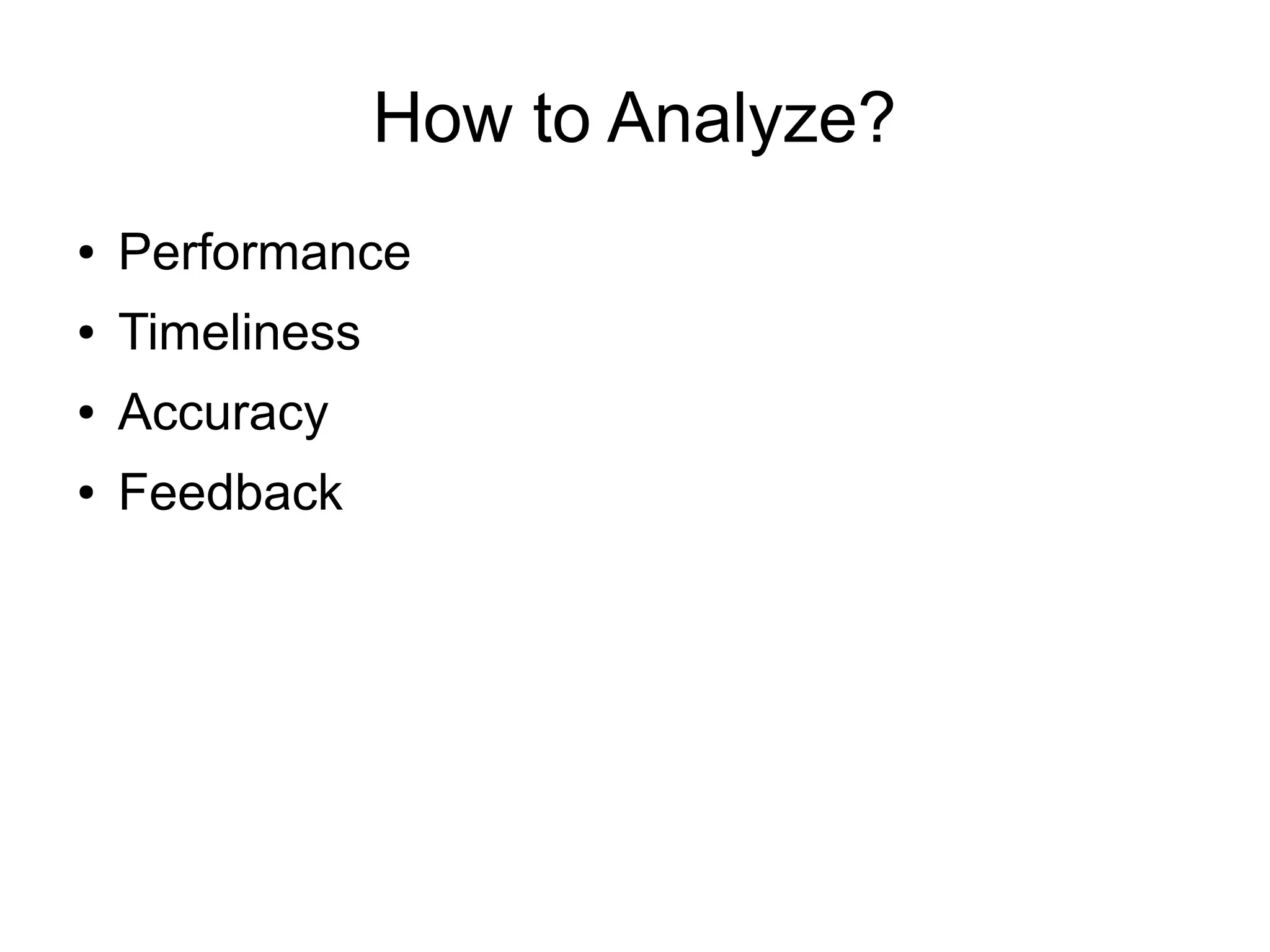 How to Analyze?

• Performance
• Timeliness
• Accuracy
• Feedback